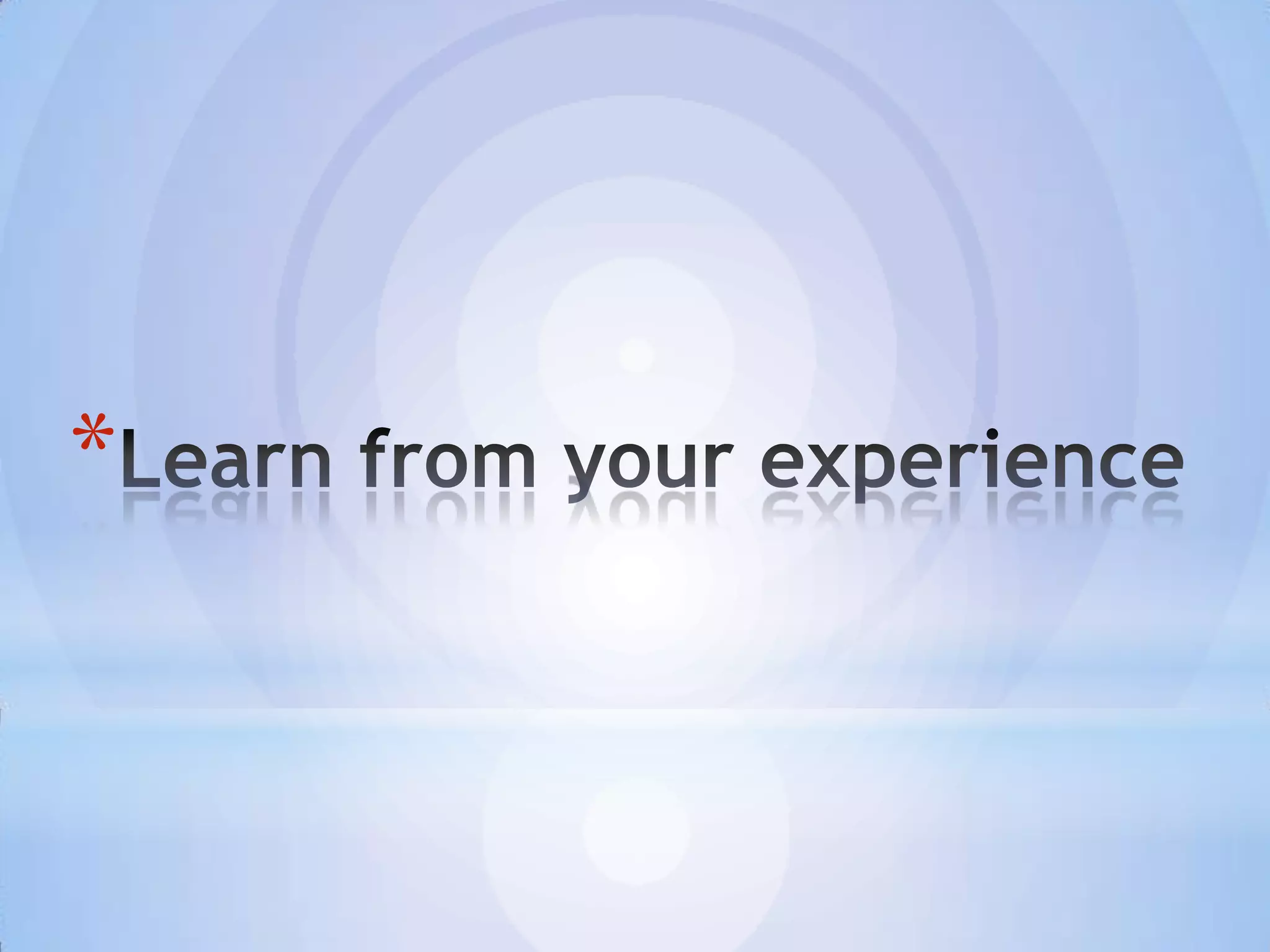 *Learn from your experience